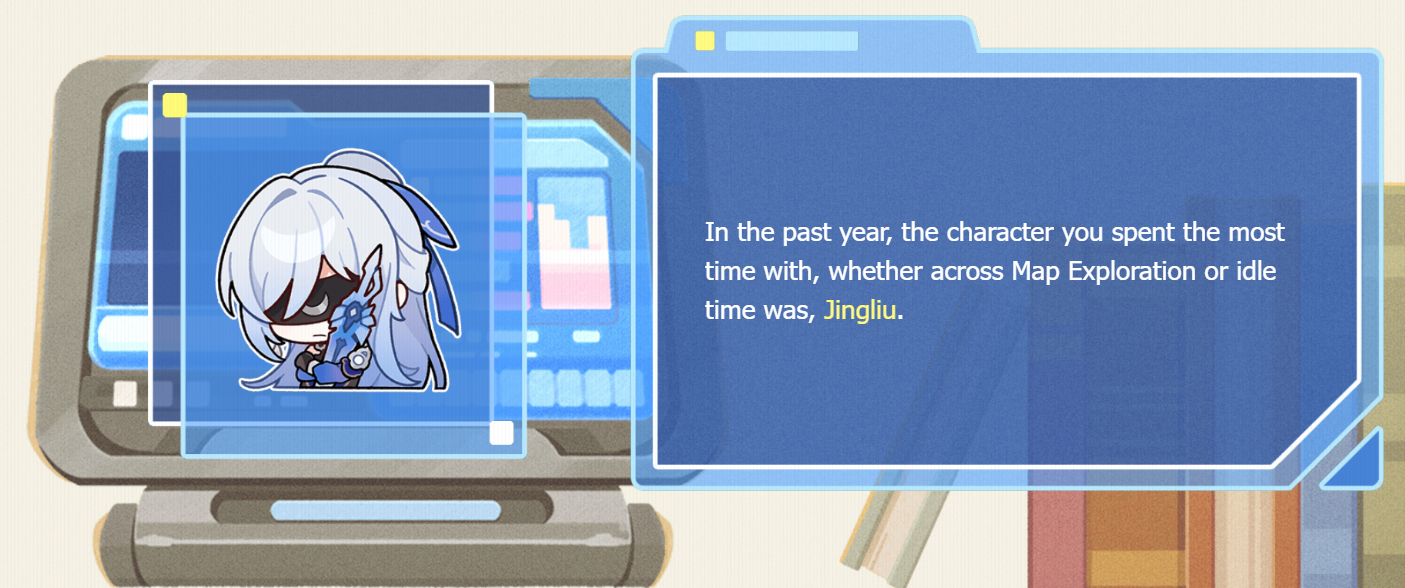 In the past year, the character you spent the most time with, whether across Map Exploration or idle time was, Jingliu.